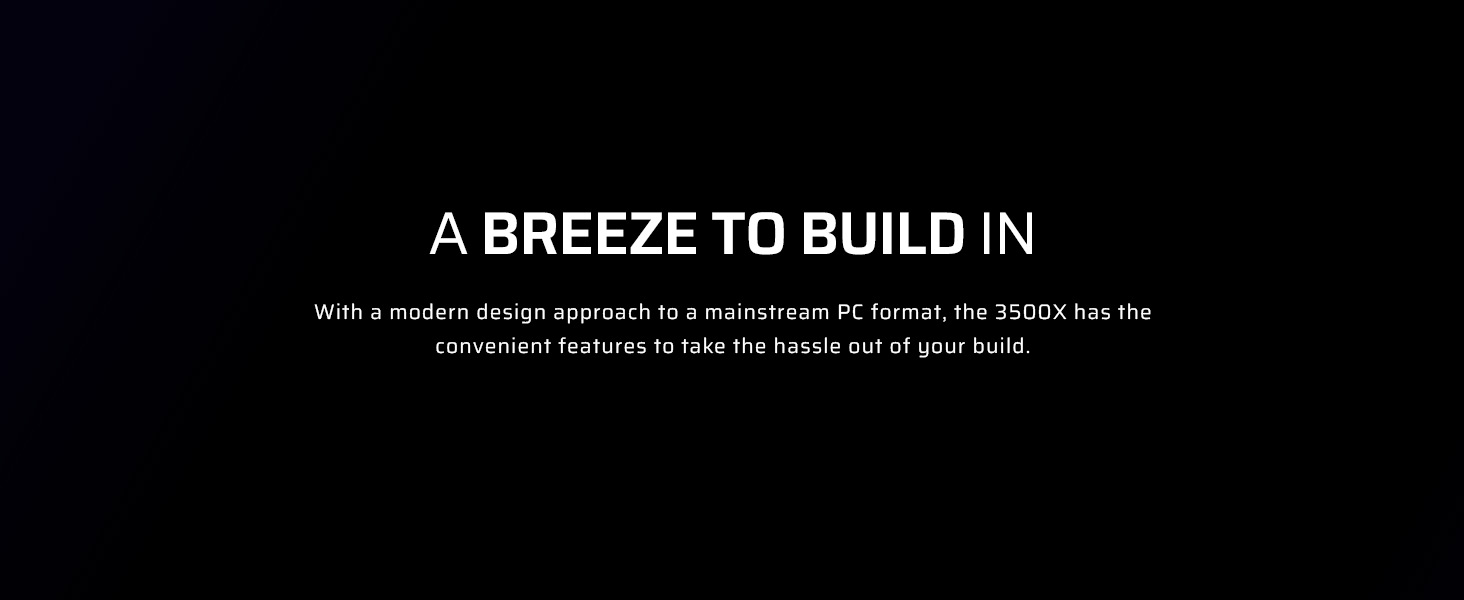 A BREEZE TO BUILD IN

With a modern design approach to a mainstream PC format, the 3500X has the convenient features to take the hassle out of your build.